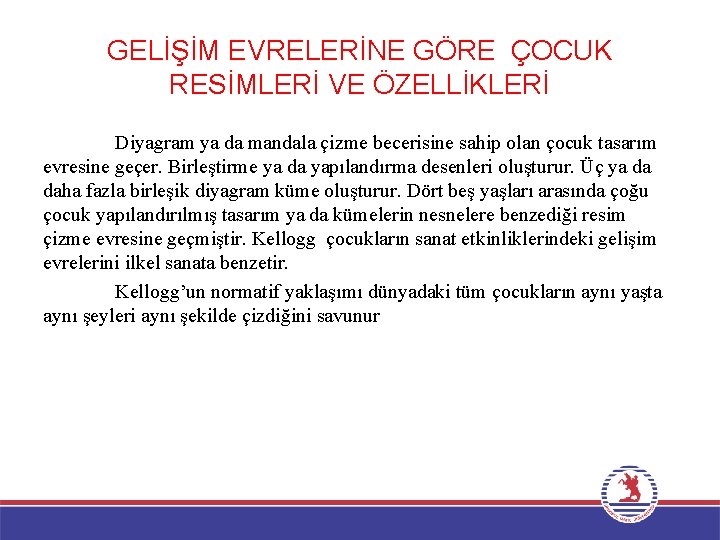 GELİŞİM EVRELERİNE GÖRE ÇOCUK RESİMLERİ VE ÖZELLİKLERİ

Diyagram ya da mandala çizme becerisine sahip olan çocuk tasarım evresine geçer. Birleştirme ya da yapılandırma desenleri oluşturur. Üç ya da daha fazla birleşik diyagram küme oluşturur. Dört beş yaşları arasında çoğu çocuk yapılandırılmış tasarım ya da kümelerin nesnelere benzediği resim çizme evresine geçmiştir. Kellogg çocukların sanat etkinliklerindeki gelişim evrelerini ilkel sanata benzetir.

Kellogg'un normatif yaklaşımı dünyadaki tüm çocukların aynı yaşta aynı şeyleri aynı şekilde çizdiğini savunur